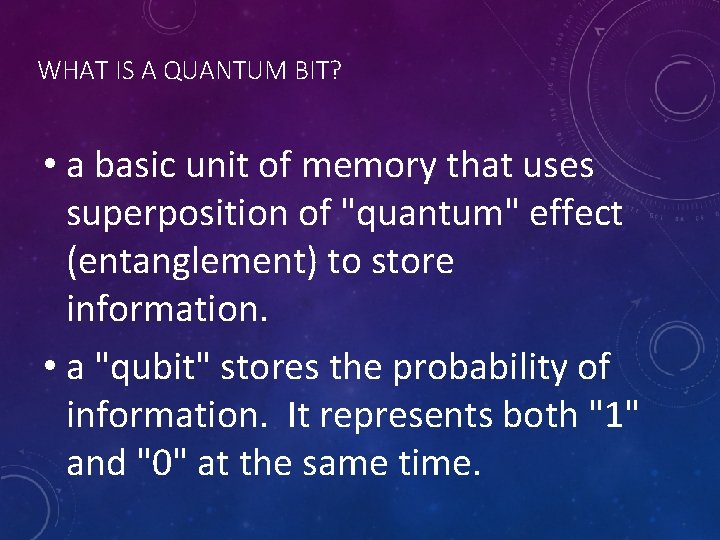 WHAT IS A QUANTUM BIT?

• a basic unit of memory that uses superposition of "quantum" effect (entanglement) to store information.

• a "qubit" stores the probability of information. It represents both "1" and "0" at the same time.